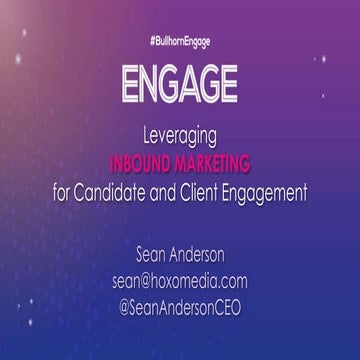 #BullhornEngage

ENGAGE

Leveraging
INBOUND MARKETING
for Candidate and Client Engagement

Sean Anderson
sean@hoxomedia.com
@SeanAndersonCEO